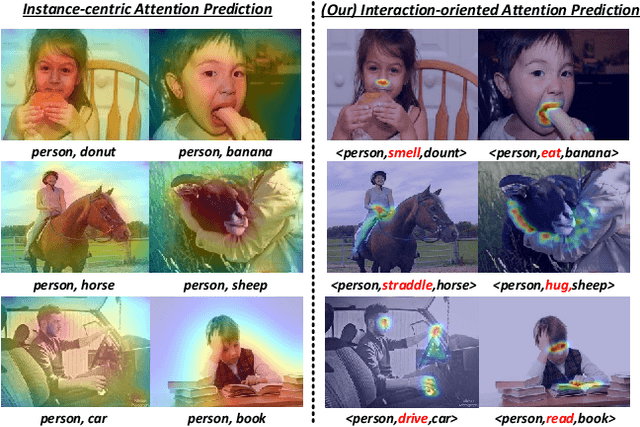 Instance-centric Attention Prediction

person, donut

person, banana

person, horse

person, sheep

person, car

person, book

(Our) Interaction-oriented Attention Prediction

<person,smell,dount>

<person,eat,banana>

<person,straddle,horse>

<person,hug,sheep>

<person,drive,car>

<person,read,book>